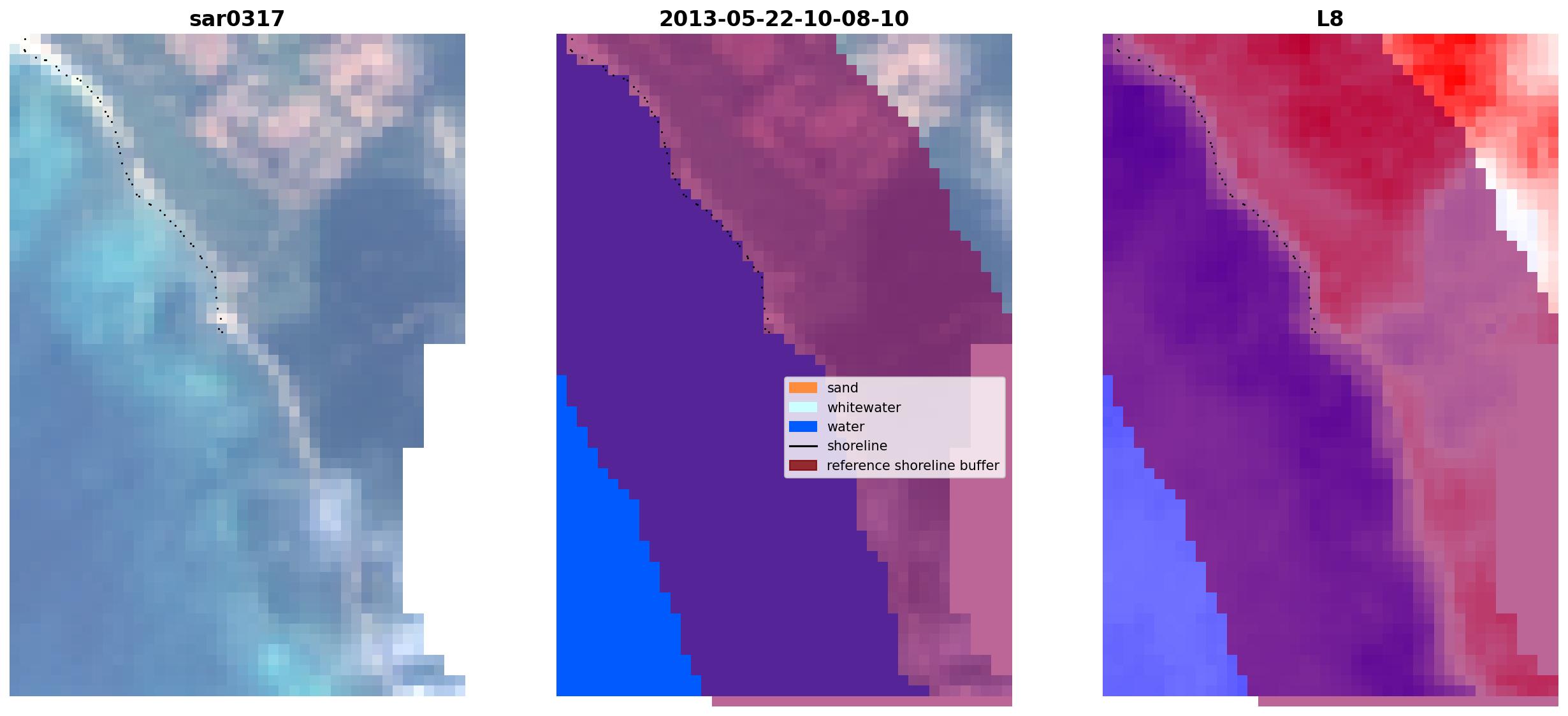 sar0317

2013-05-22-10-08-10

sand
whitewater
water
shoreline
reference shoreline buffer

L8